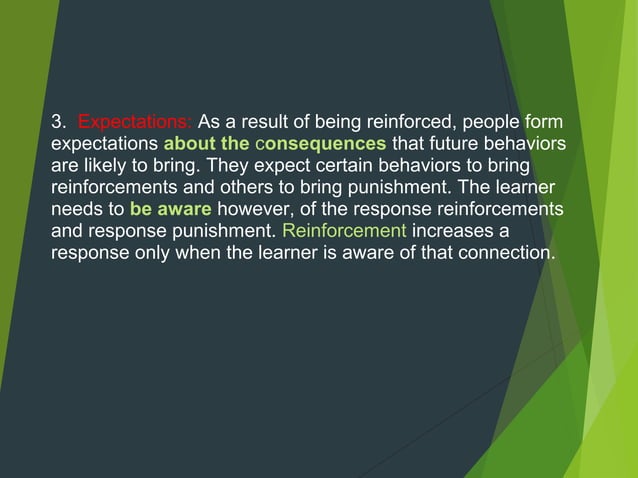 3. Expectations: As a result of being reinforced, people form expectations about the consequences that future behaviors are likely to bring. They expect certain behaviors to bring reinforcements and others to bring punishment. The learner needs to be aware however, of the response reinforcements and response punishment. Reinforcement increases a response only when the learner is aware of that connection.